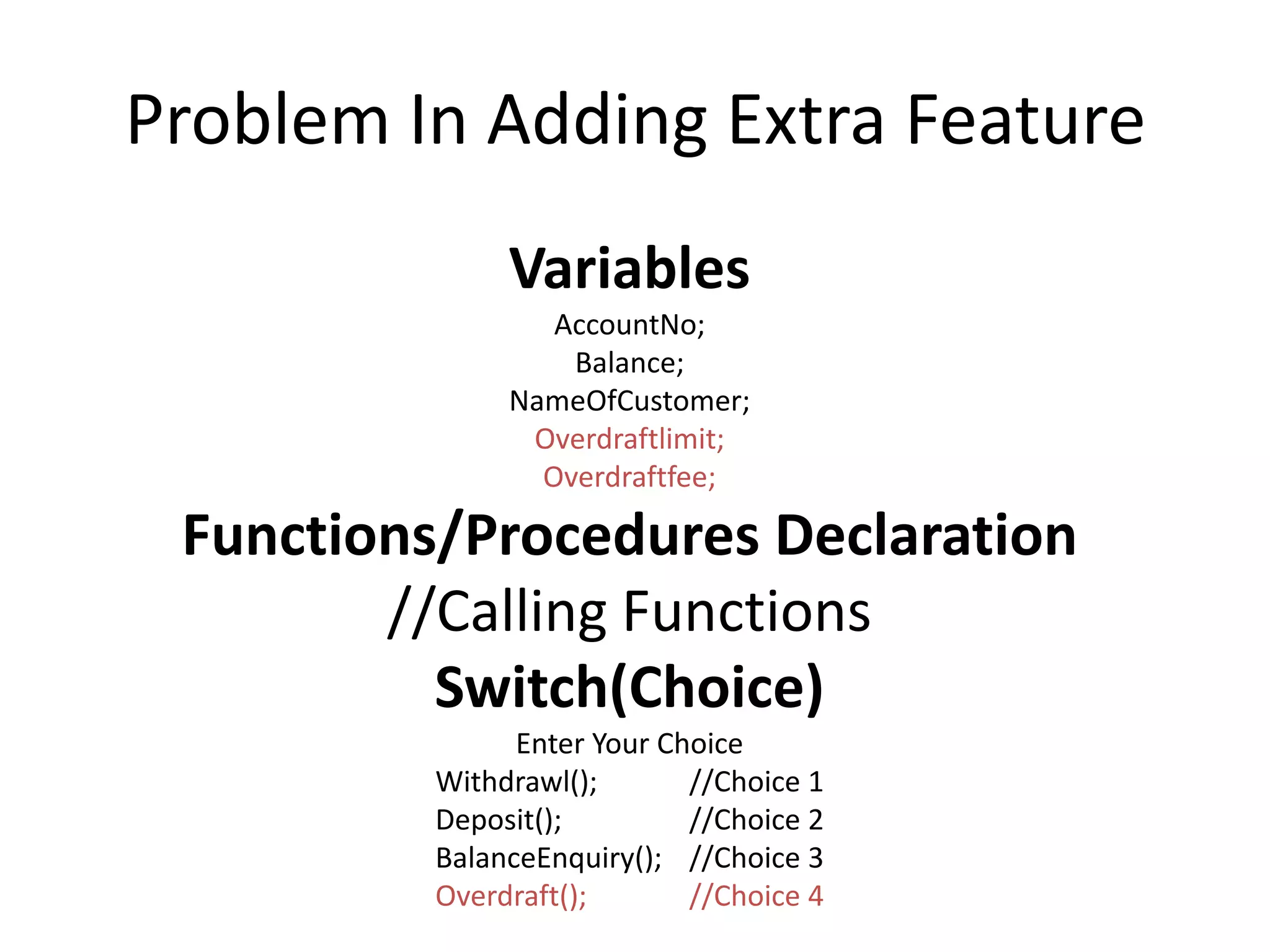 Problem In Adding Extra Feature

Variables
AccountNo;
Balance;
NameOfCustomer;
Overdraftlimit;
Overdraftfee;

Functions/Procedures Declaration
//Calling Functions
Switch(Choice)
Enter Your Choice
Withdrawl(); //Choice 1
Deposit(); //Choice 2
BalanceEnquiry(); //Choice 3
Overdraft(); //Choice 4